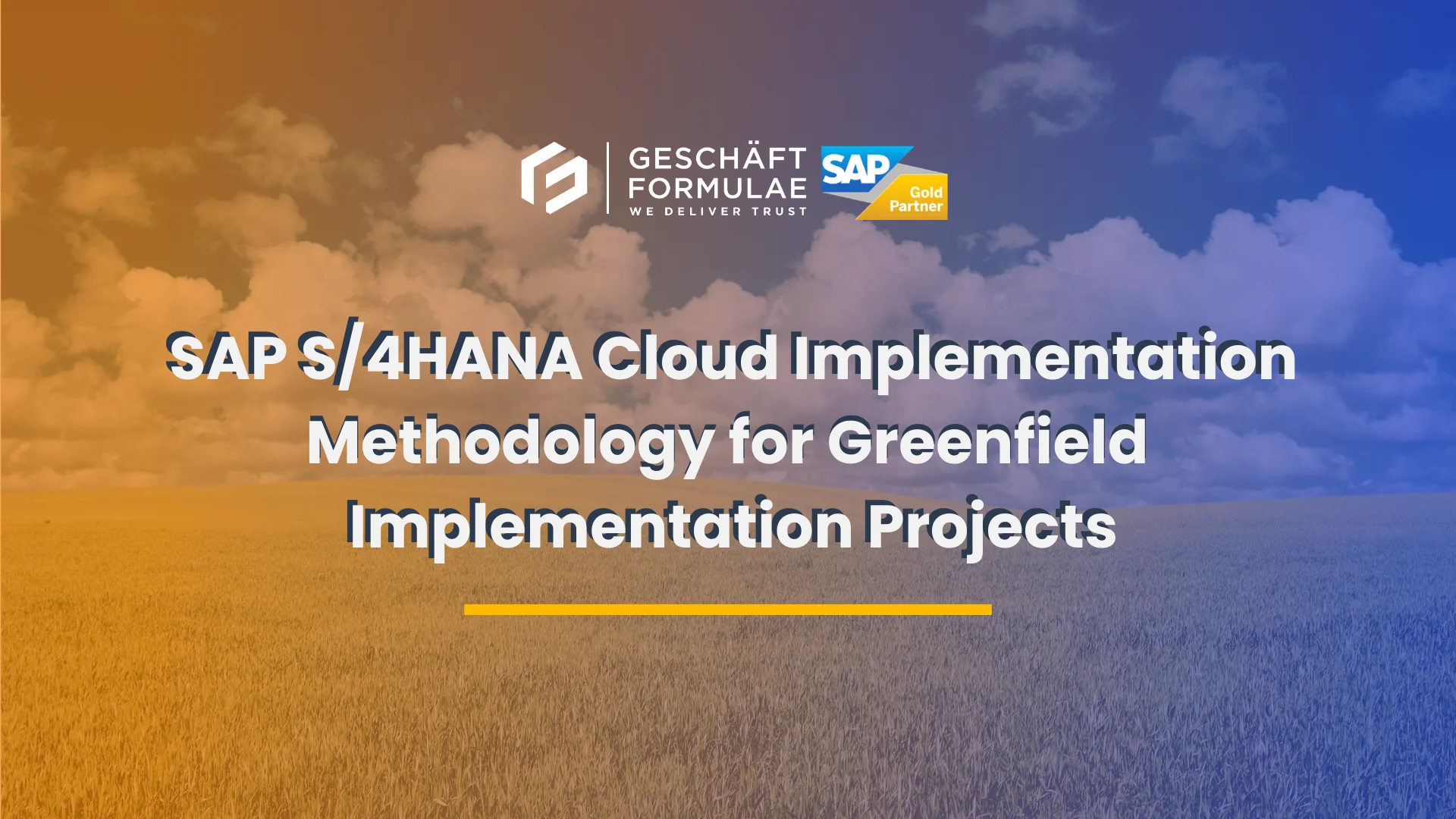 GESCHÄFT FORMULAE
WE DELIVER TRUST

SAP
Gold Partner

SAP S/4HANA Cloud Implementation Methodology for Greenfield Implementation Projects